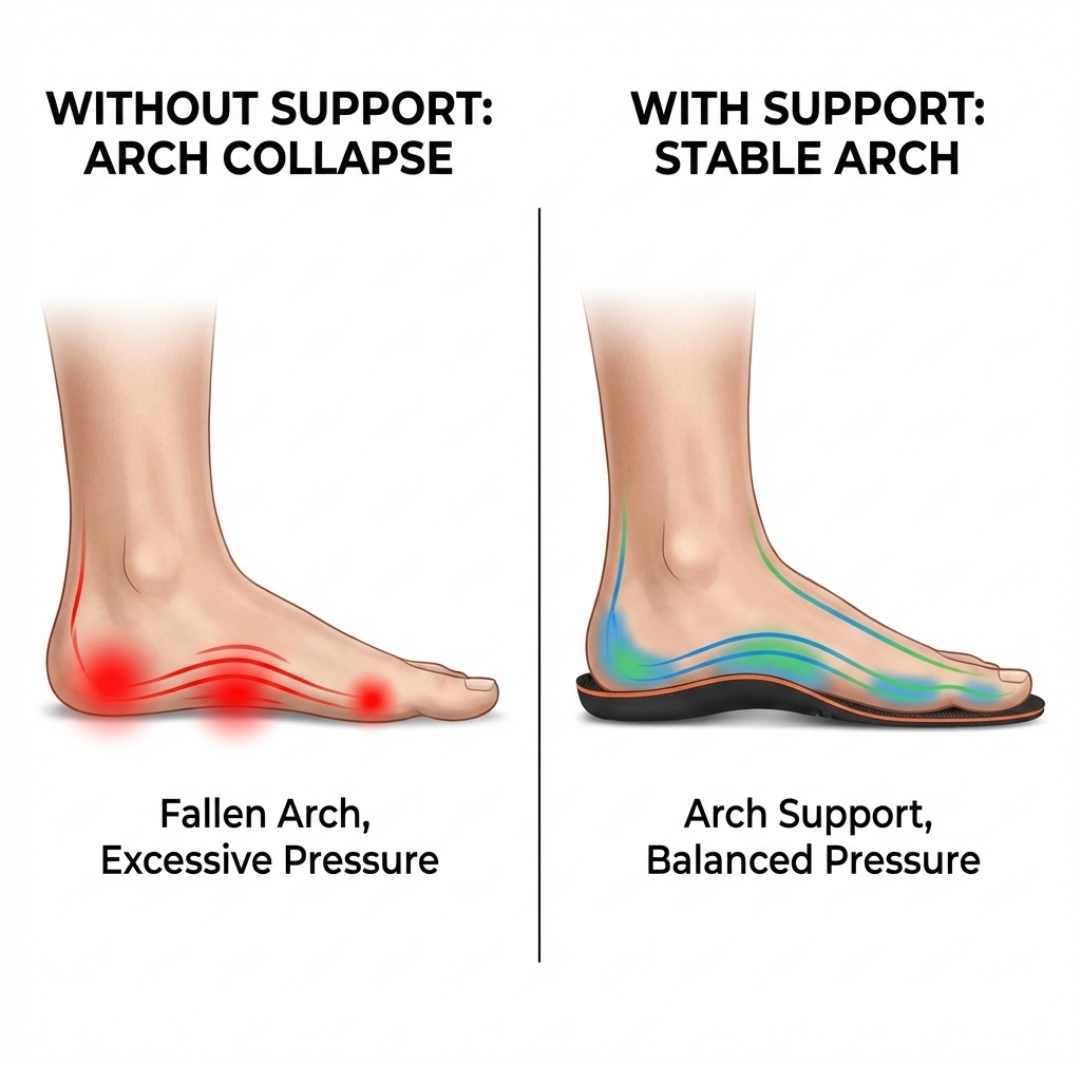 WITHOUT SUPPORT:
ARCH COLLAPSE

Fallen Arch,
Excessive Pressure

WITH SUPPORT:
STABLE ARCH

Arch Support,
Balanced Pressure